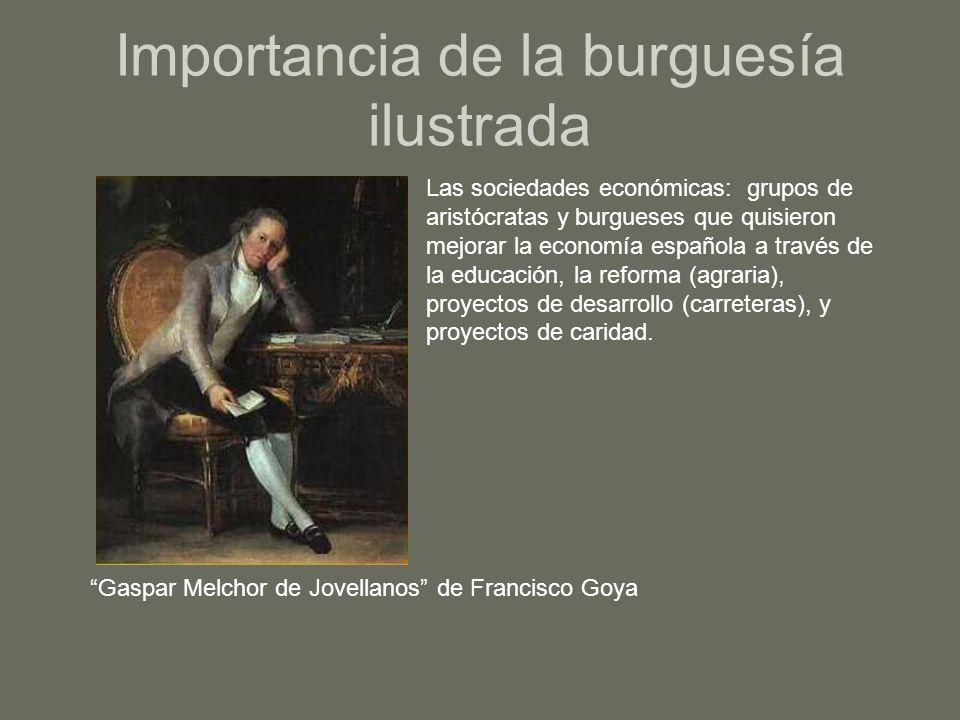 Importancia de la burguesía ilustrada

Las sociedades económicas: grupos de aristócratas y burgueses que quisieron mejorar la economía española a través de la educación, la reforma (agraria), proyectos de desarrollo (carreteras), y proyectos de caridad.

“Gaspar Melchor de Jovellanos” de Francisco Goya